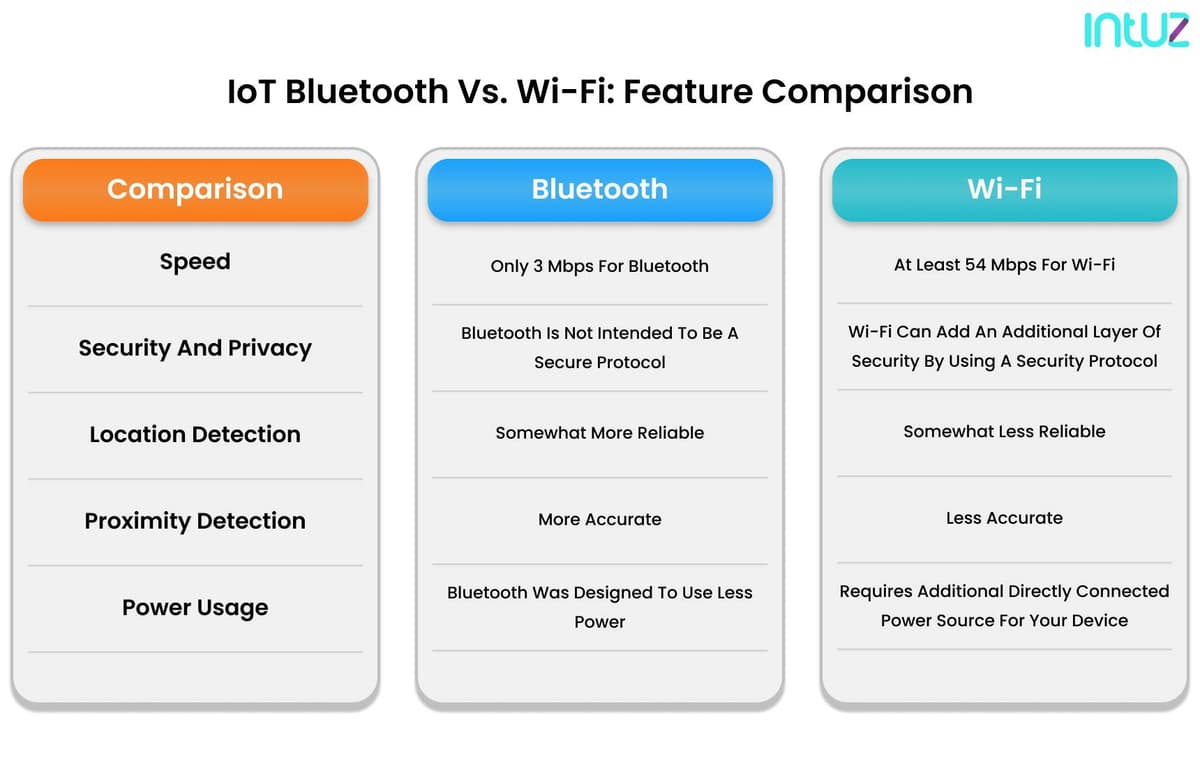 intuz

IoT Bluetooth Vs. Wi-Fi: Feature Comparison

| Comparison | Bluetooth | Wi-Fi |
|---|---|---|
| Speed | Only 3 Mbps For Bluetooth | At Least 54 Mbps For Wi-Fi |
| Security And Privacy | Bluetooth Is Not Intended To Be A Secure Protocol | Wi-Fi Can Add An Additional Layer Of Security By Using A Security Protocol |
| Location Detection | Somewhat More Reliable | Somewhat Less Reliable |
| Proximity Detection | More Accurate | Less Accurate |
| Power Usage | Bluetooth Was Designed To Use Less Power | Requires Additional Directly Connected Power Source For Your Device |